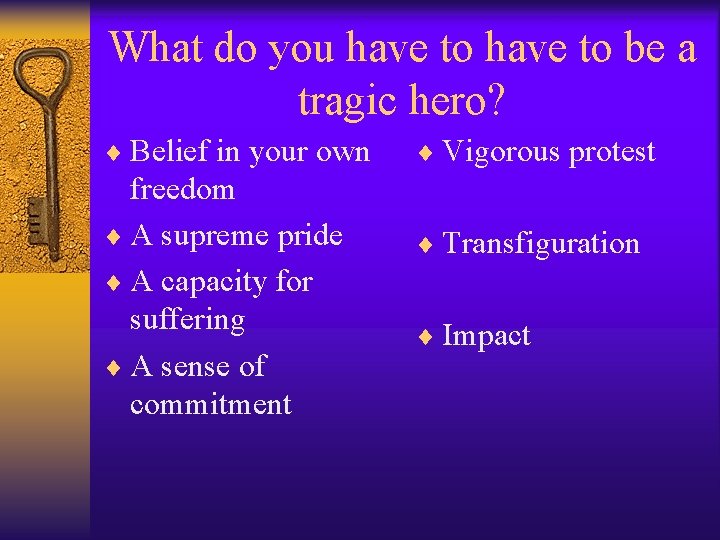 What do you have to have to be a tragic hero?

♦ Belief in your own freedom
♦ A supreme pride
♦ A capacity for suffering
♦ A sense of commitment

♦ Vigorous protest
♦ Transfiguration
♦ Impact